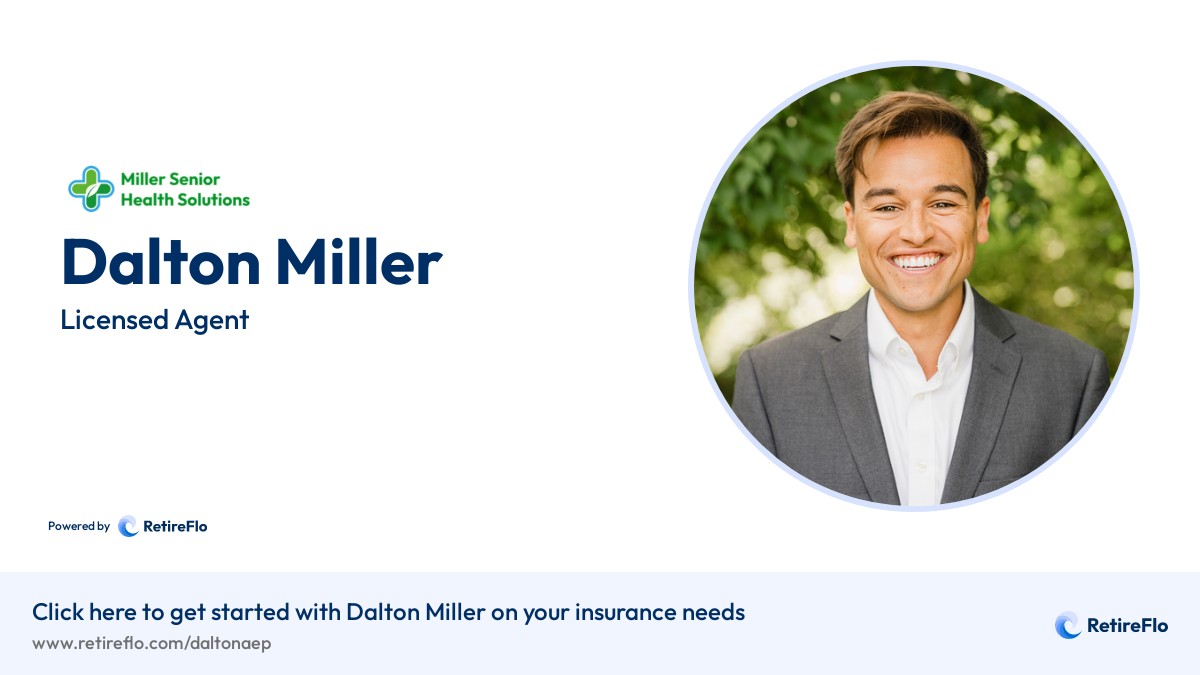 Miller Senior Health Solutions

Dalton Miller

Licensed Agent

Powered by RetireFlo

Click here to get started with Dalton Miller on your insurance needs

www.retireflo.com/daltonaep

RetireFlo